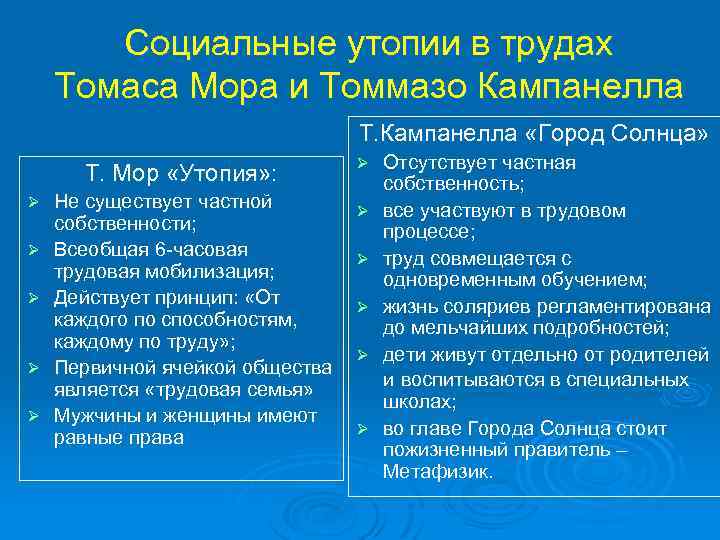 Социальные утопии в трудах Томаса Мора и Томмазо Кампанелла

Т. Мор «Утопия»:

➢ Не существует частной собственности;
➢ Всеобщая 6-часовая трудовая мобилизация;
➢ Действует принцип: «От каждого по способностям, каждому по труду»;
➢ Первичной ячейкой общества является «трудовая семья»
➢ Мужчины и женщины имеют равные права

Т.Кампанелла «Город Солнца»

➢ Отсутствует частная собственность;
➢ все участвуют в трудовом процессе;
➢ труд совмещается с одновременным обучением;
➢ жизнь соляриев регламентирована до мельчайших подробностей;
➢ дети живут отдельно от родителей и воспитываются в специальных школах;
➢ во главе Города Солнца стоит пожизненный правитель – Метафизик.